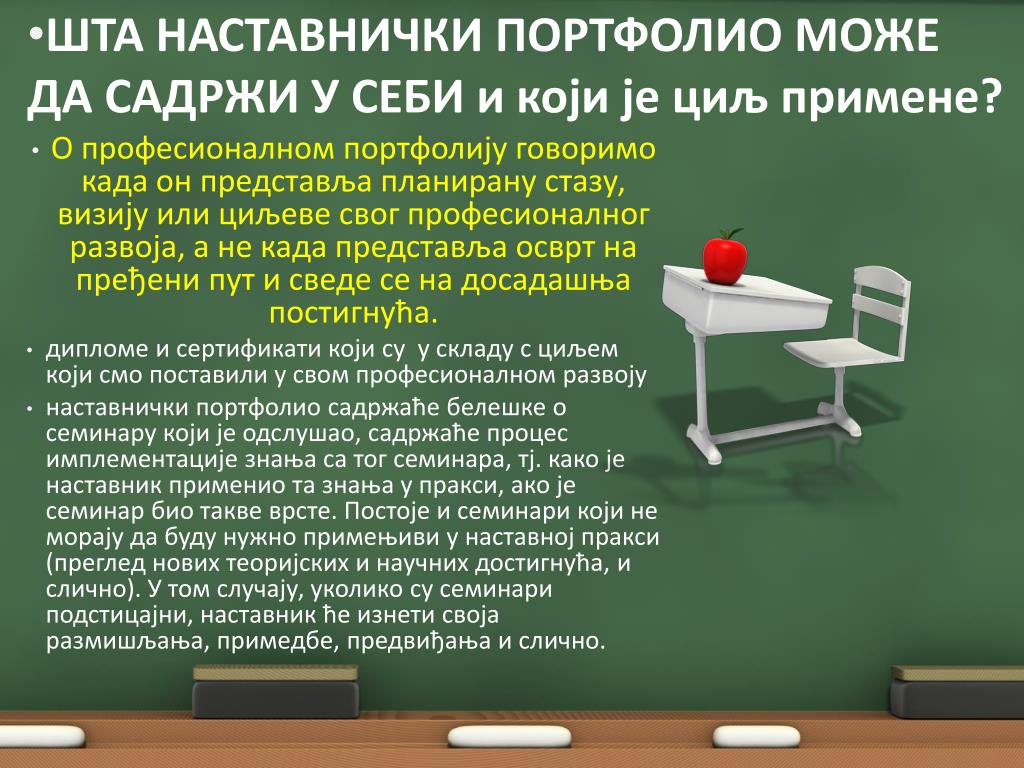 •ШТА НАСТАВНИЧКИ ПОРТФОЛИО МОЖЕ ДА САДРЖИ У СЕБИ и који је циљ примене?

• О професионалном портфолију говоримо када он представља планирану стазу, визију или циљеве свог професионалног развоја, а не када представља осврт на пређени пут и сведе се на досадашња постигнућа.

• дипломе и сертификати који су у складу с циљем који смо поставили у свом професионалном развоју

• наставнички портфолио садржаће белешке о семинару који је одслушао, садржаће процес имплементације знања са тог семинара, тј. како је наставник применио та знања у пракси, ако је семинар био такве врсте. Постоје и семинари који не морају да буду нужно примењиви у наставној пракси (преглед нових теоријских и научних достигнућа, и слично). У том случају, уколико су семинари подстицајни, наставник ће изнети своја размишљања, примедбе, предвиђања и слично.